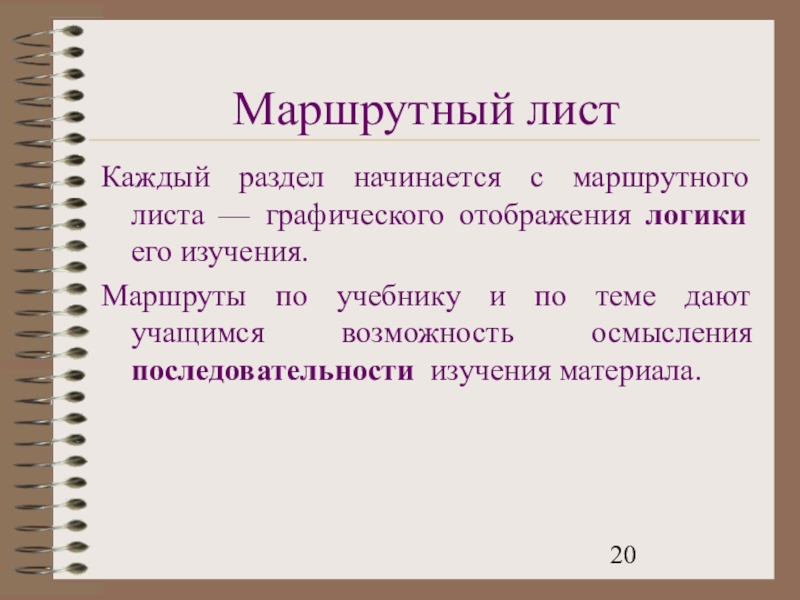 Маршрутный лист

Каждый раздел начинается с маршрутного листа — графического отображения логики его изучения.

Маршруты по учебнику и по теме дают учащимся возможность осмысления последовательности изучения материала.

20